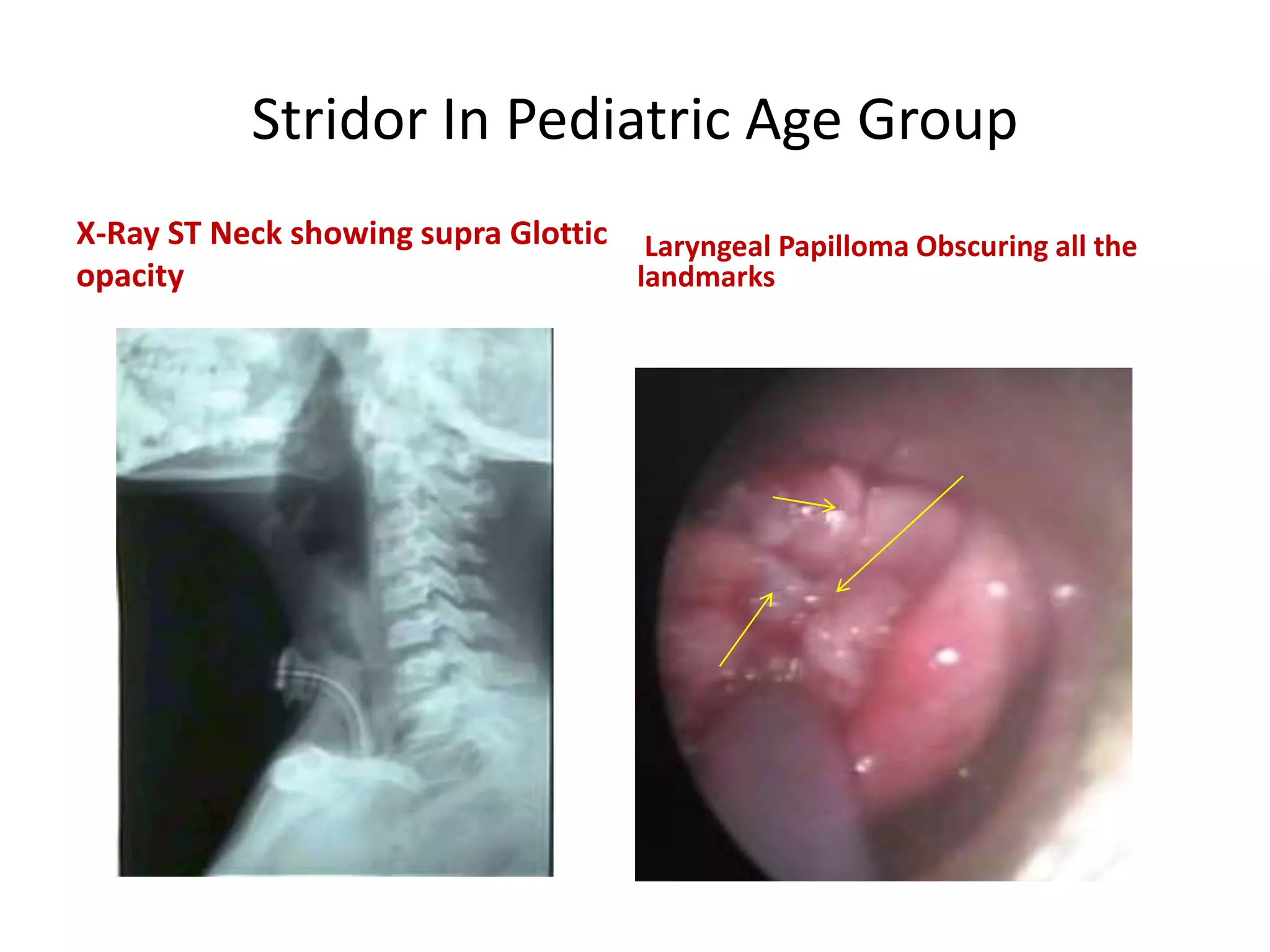 Stridor In Pediatric Age Group

X-Ray ST Neck showing supra Glottic opacity

Laryngeal Papilloma Obscuring all the landmarks